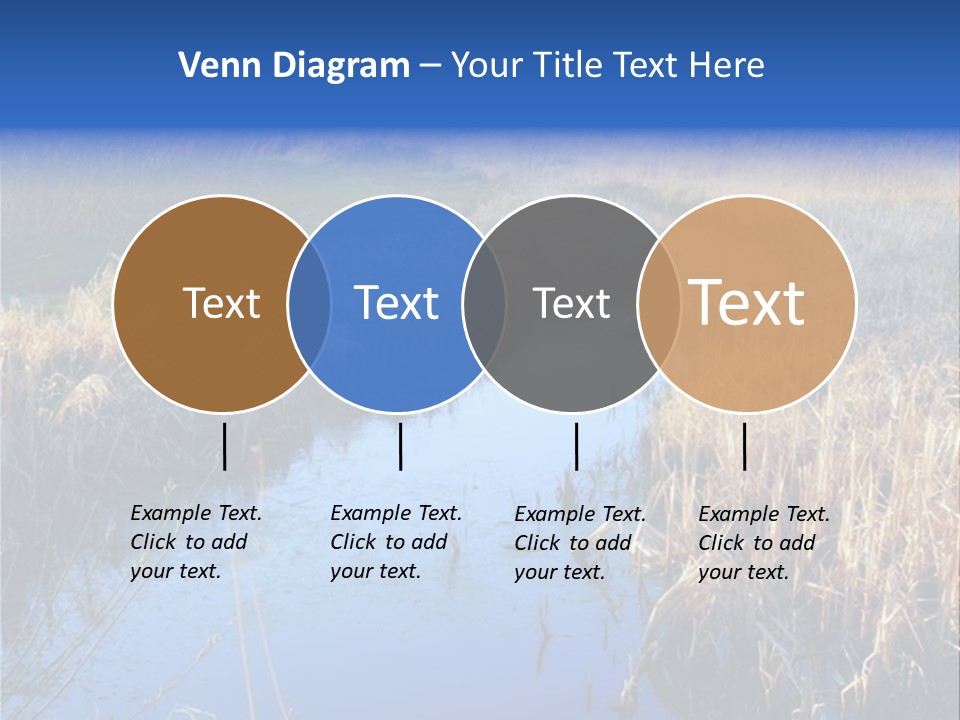 Venn Diagram – Your Title Text Here

Text

Text

Text

Text

Example Text. Click to add your text.

Example Text. Click to add your text.

Example Text. Click to add your text.

Example Text. Click to add your text.